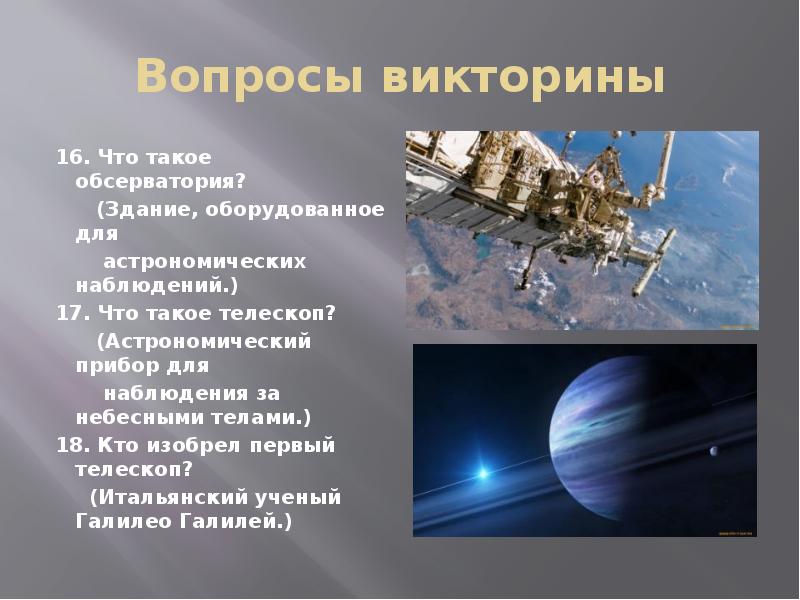 Вопросы викторины

16. Что такое обсерватория?
(Здание, оборудованное для астрономических наблюдений.)
17. Что такое телескоп?
(Астрономический прибор для наблюдения за небесными телами.)
18. Кто изобрел первый телескоп?
(Итальянский ученый Галилео Галилей.)